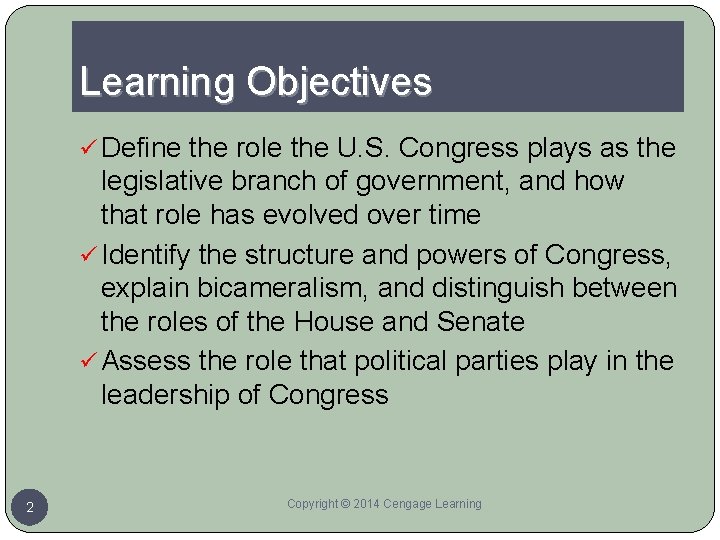 Learning Objectives

✓ Define the role the U.S. Congress plays as the legislative branch of government, and how that role has evolved over time

✓ Identify the structure and powers of Congress, explain bicameralism, and distinguish between the roles of the House and Senate

✓ Assess the role that political parties play in the leadership of Congress

2

Copyright © 2014 Cengage Learning